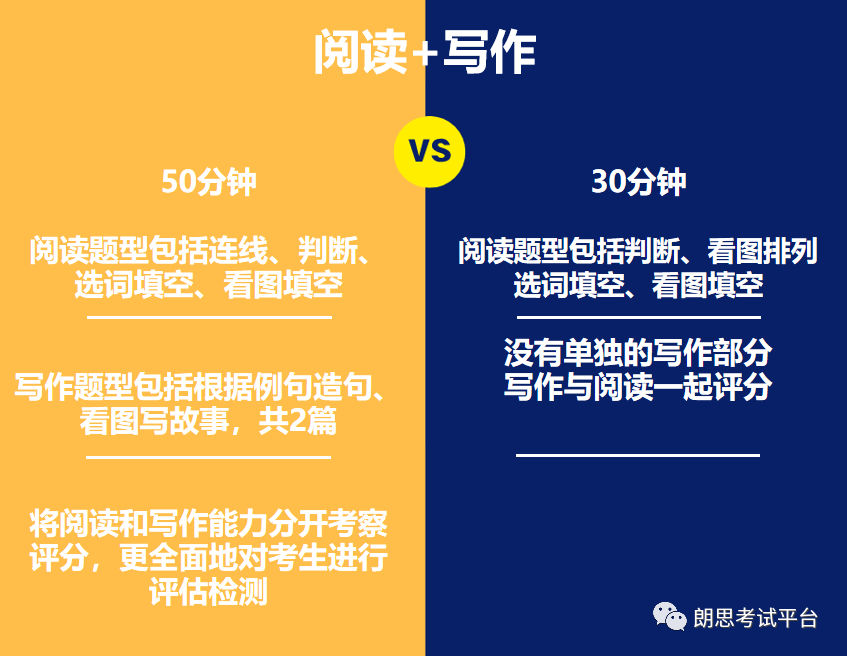 阅读+写作

VS

50分钟

阅读题型包括连线、判断、选词填空、看图填空

写作题型包括根据例句造句、看图写故事，共2篇

将阅读和写作能力分开考察评分，更全面地对考生进行评估检测

30分钟

阅读题型包括判断、看图排列选词填空、看图填空

没有单独的写作部分写作与阅读一起评分

朗思考试平台